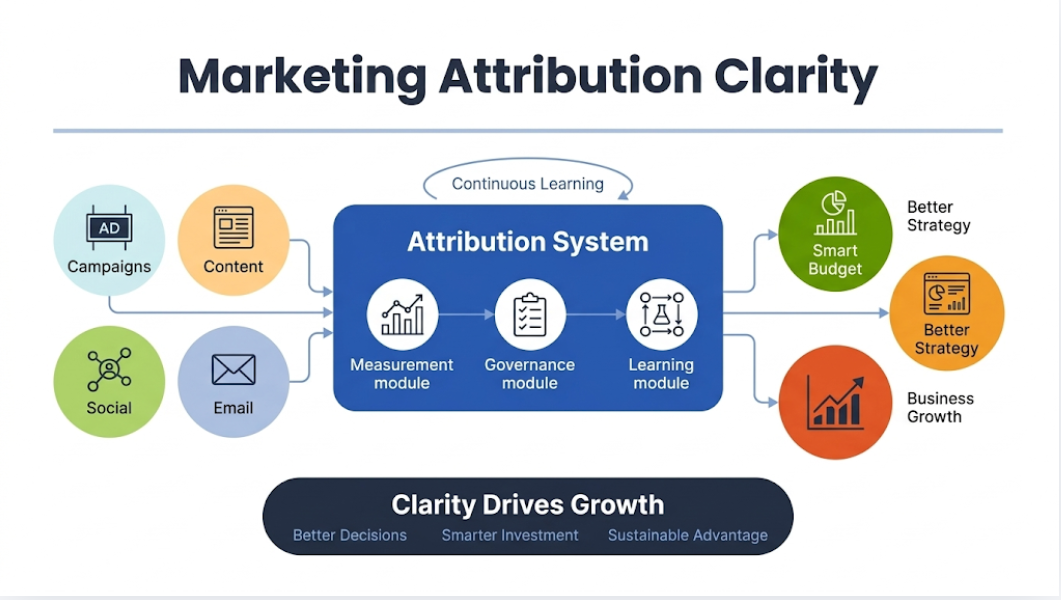 Marketing Attribution Clarity

AD
Campaigns

Content

Social

Email

Continuous Learning

Attribution System

Measurement module

Governance module

Learning module

Smart Budget

Better Strategy

Better Strategy

Business Growth

Clarity Drives Growth

Better Decisions Smarter Investment Sustainable Advantage